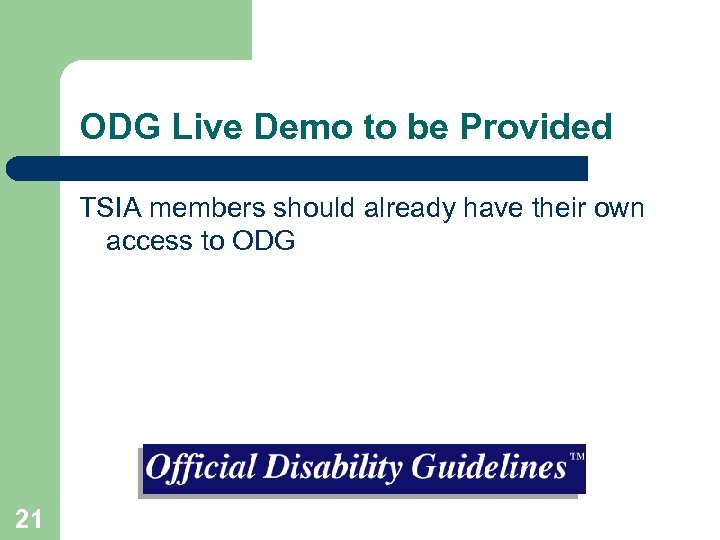 ODG Live Demo to be Provided

TSIA members should already have their own access to ODG

Official Disability Guidelines™

21